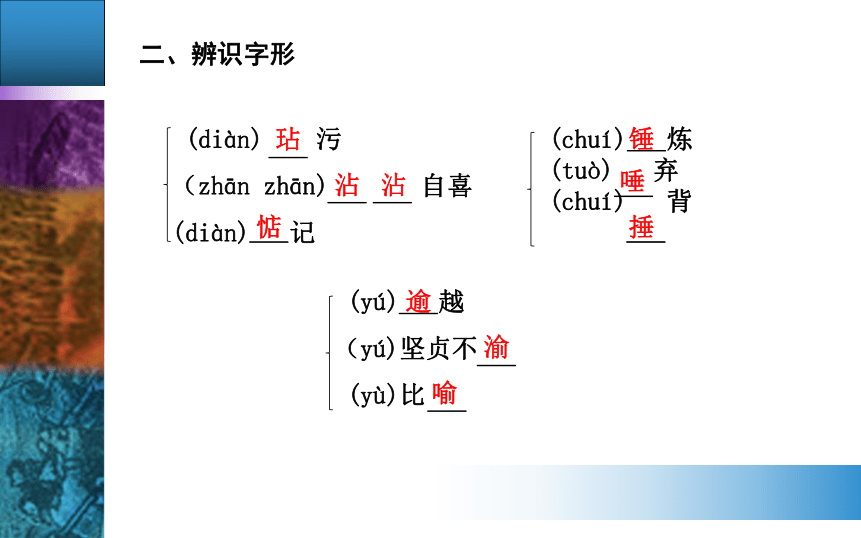 二、辨识字形

(diàn) 玷 污
(zhān zhān) 沾 沾 自喜
(diàn) 惦 记

(chuí) 锤 炼
(tuò) 唾 弃
(chuí) 捶 背

(yú) 逾 越
(yú) 坚贞不 渝
(yù) 比 喻